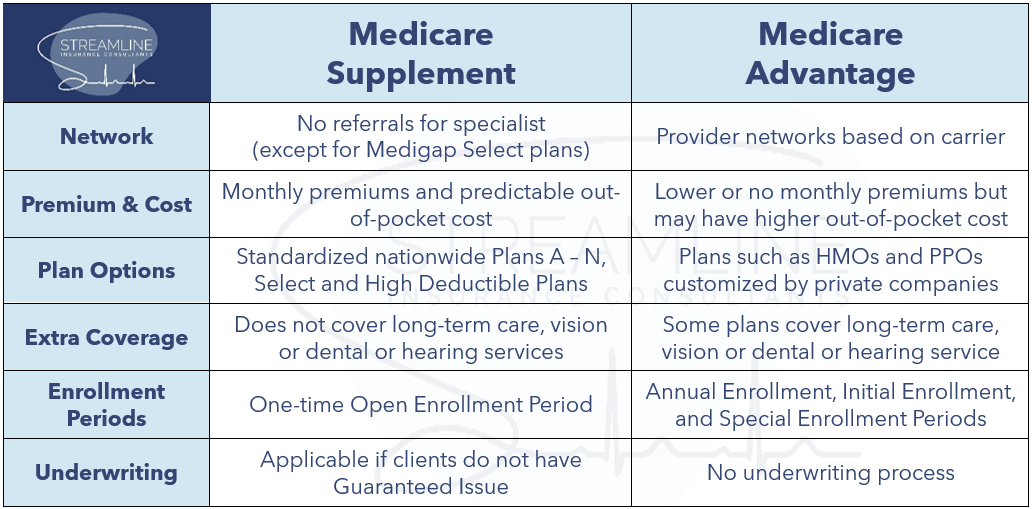 | STREAMLINE INSURANCE CONSULTANTS | Medicare Supplement | Medicare Advantage |
|---|---|---|
| Network | No referrals for specialist (except for Medigap Select plans) | Provider networks based on carrier |
| Premium & Cost | Monthly premiums and predictable out-of-pocket cost | Lower or no monthly premiums but may have higher out-of-pocket cost |
| Plan Options | Standardized nationwide Plans A – N, Select and High Deductible Plans | Plans such as HMOs and PPOs customized by private companies |
| Extra Coverage | Does not cover long-term care, vision or dental or hearing services | Some plans cover long-term care, vision or dental or hearing service |
| Enrollment Periods | One-time Open Enrollment Period | Annual Enrollment, Initial Enrollment, and Special Enrollment Periods |
| Underwriting | Applicable if clients do not have Guaranteed Issue | No underwriting process |

STREAMLINE INSURANCE CONSULTANTS